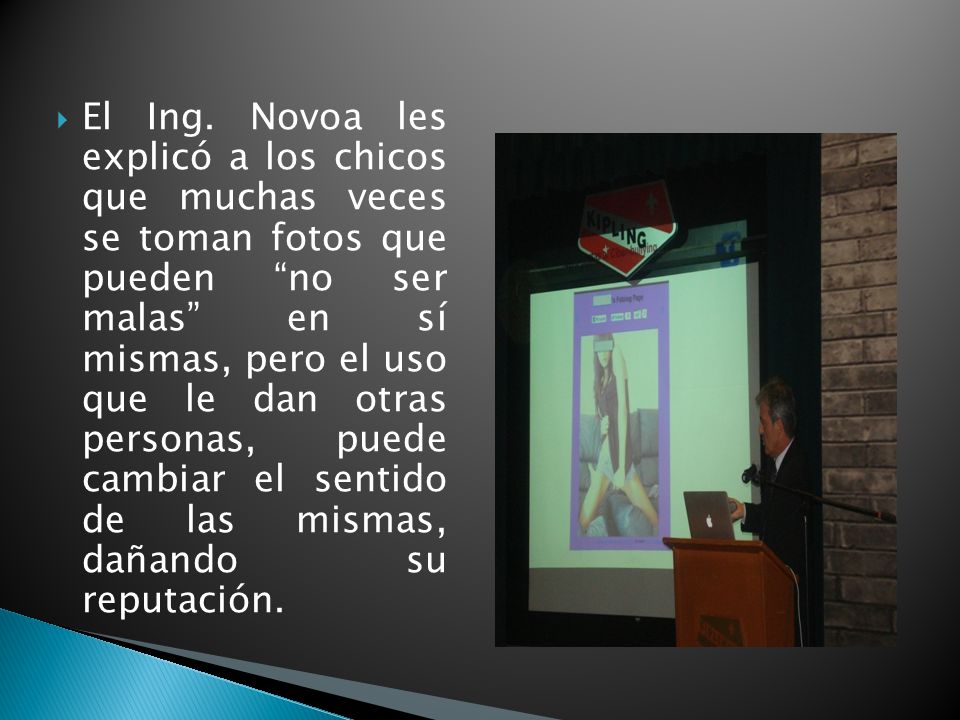 El Ing. Novoa les explicó a los chicos que muchas veces se toman fotos que pueden “no ser malas” en sí mismas, pero el uso que le dan otras personas, puede cambiar el sentido de las mismas, dañando su reputación.

KIPLING